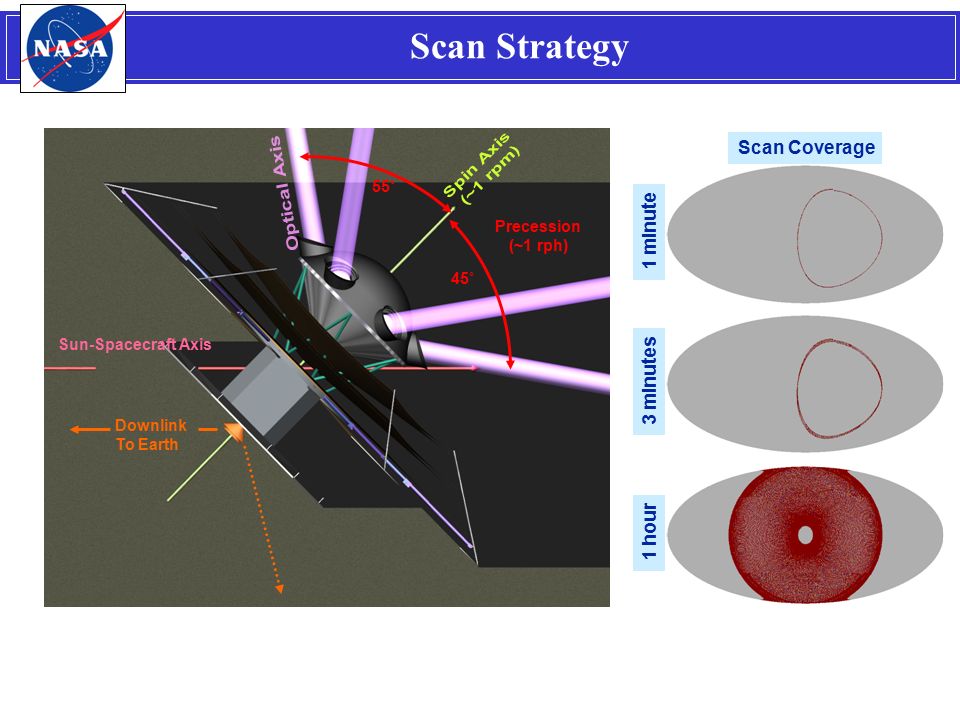 NASA

Scan Strategy

Optical Axis
55°
Spin Axis (~1 rpm)
Precession (~1 rph)
45°
Sun-Spacecraft Axis
Downlink To Earth

Scan Coverage
1 minute
3 minutes
1 hour